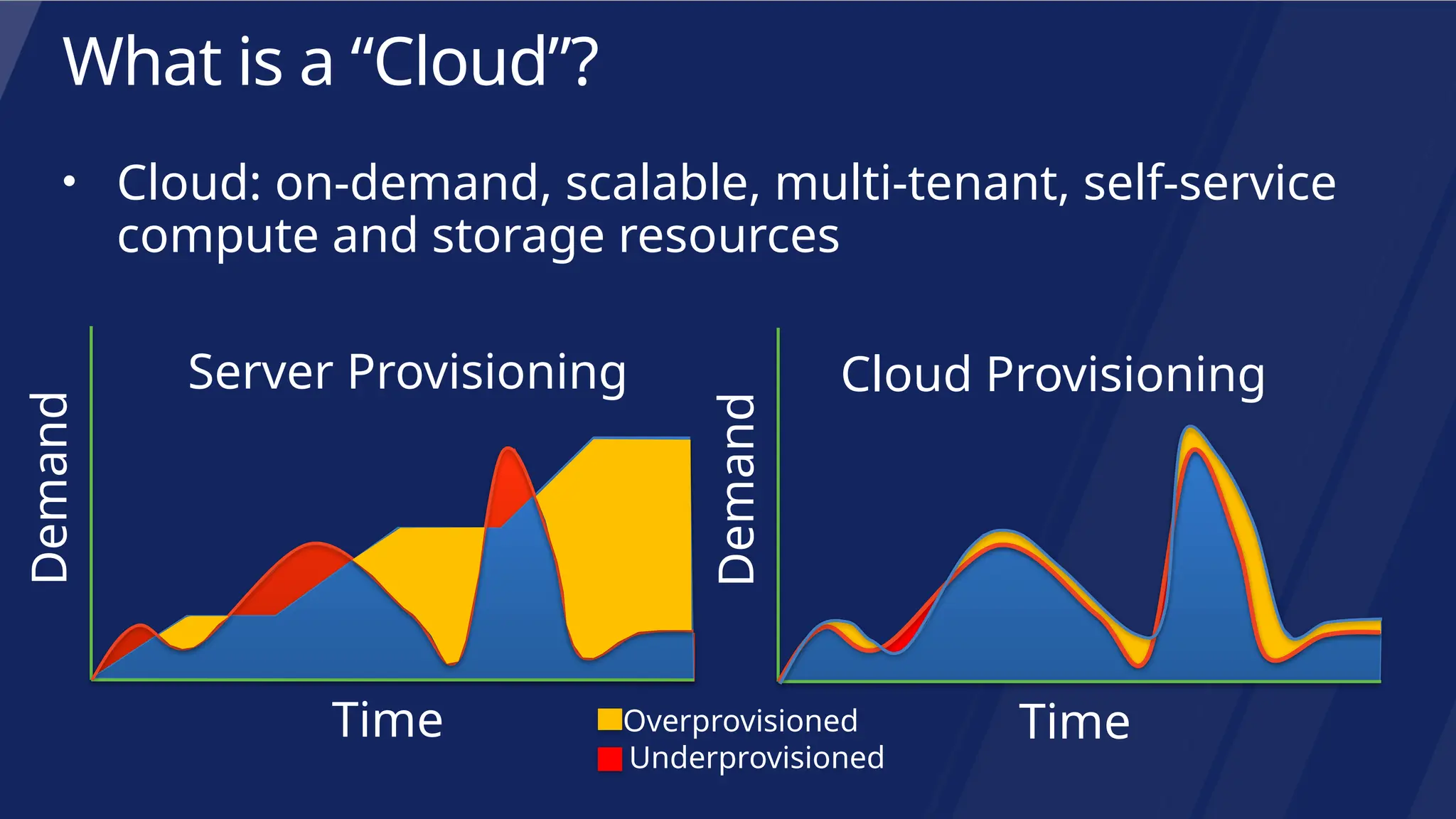 What is a “Cloud”?

• Cloud: on-demand, scalable, multi-tenant, self-service compute and storage resources

Server Provisioning

Demand

Time

Cloud Provisioning

Demand

Time

Overprovisioned
Underprovisioned